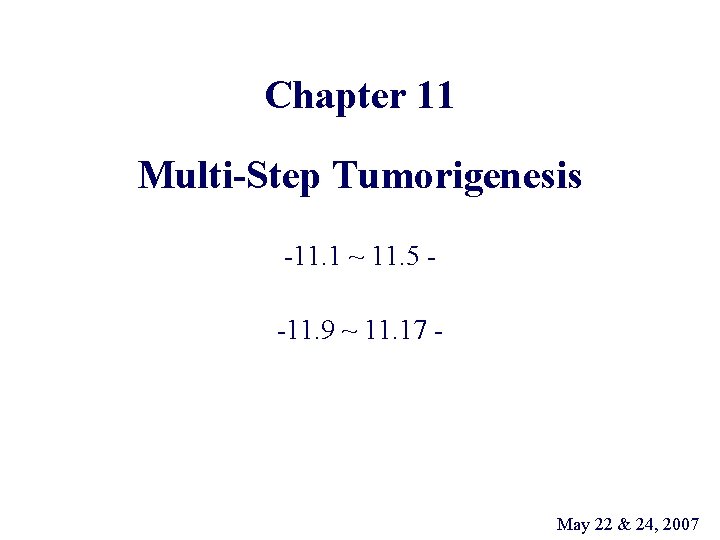 Chapter 11

Multi-Step Tumorigenesis

-11.1 ~ 11.5 -

-11.9 ~ 11.17 -

May 22 & 24, 2007